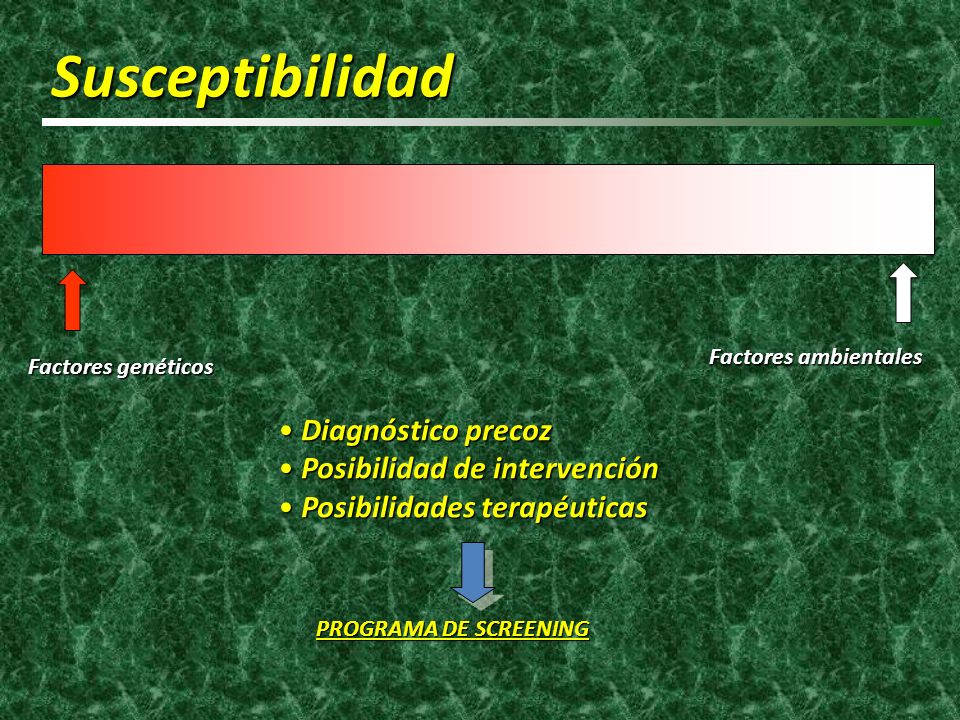 Susceptibilidad

Factores genéticos

Factores ambientales

• Diagnóstico precoz
• Posibilidad de intervención
• Posibilidades terapéuticas

PROGRAMA DE SCREENING